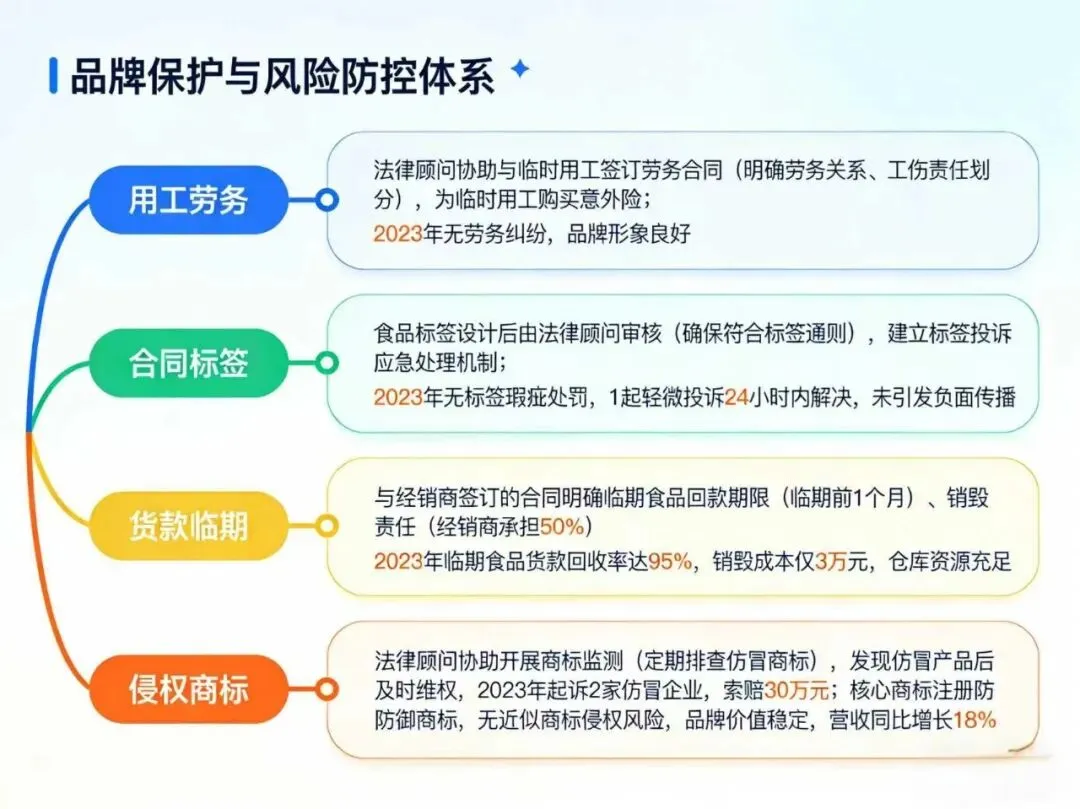 品牌保护与风险防控体系

用工劳务

法律顾问协助与临时用工签订劳务合同（明确劳务关系、工伤责任划分），为临时用工购买意外险；
2023年无劳务纠纷，品牌形象良好

合同标签

食品标签设计后由法律顾问审核（确保符合标签通则），建立标签投诉应急处理机制；
2023年无标签瑕疵处罚，1起轻微投诉24小时内解决，未引发负面传播

货款临期

与经销商签订的合同明确临期食品回款期限（临期前1个月）、销毁责任（经销商承担50%）
2023年临期食品货款回收率达95%，销毁成本仅3万元，仓库资源充足

侵权商标

法律顾问协助开展商标监测（定期排查仿冒商标），发现仿冒产品后及时维权，2023年起诉2家仿冒企业，索赔30万元；核心商标注册防防御商标，无近似商标侵权风险，品牌价值稳定，营收同比增长18%